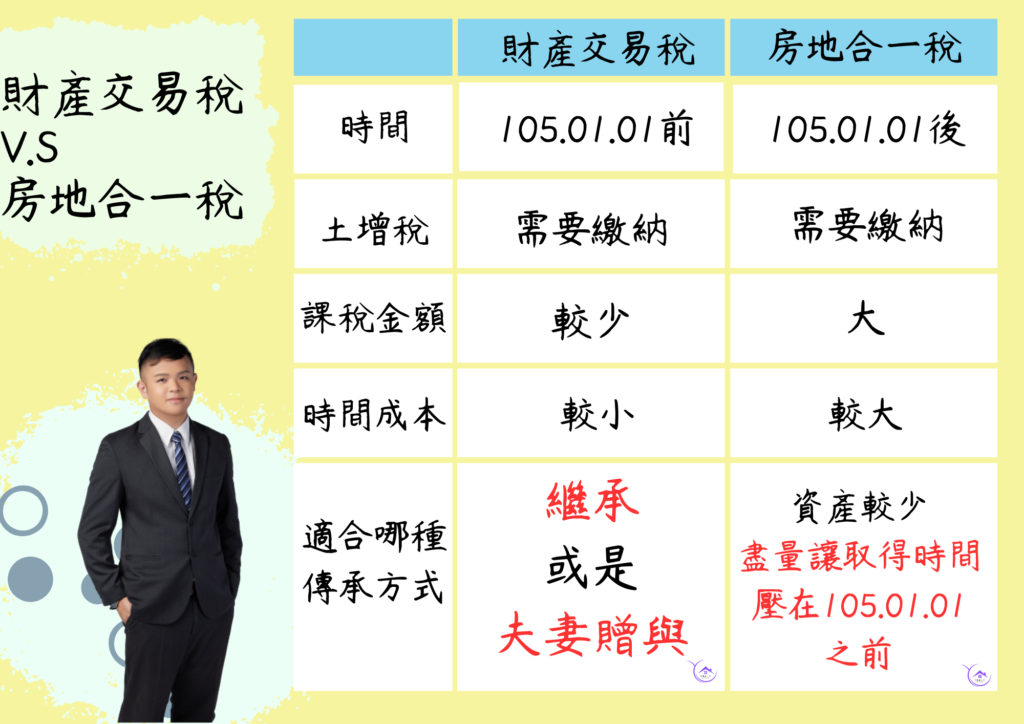 財產交易稅
V.S
房地合一稅

| | 財產交易稅 | 房地合一稅 |
|---|---|---|
| 時間 | 105.01.01前 | 105.01.01後 |
| 土增稅 | 需要繳納 | 需要繳納 |
| 課稅金額 | 較少 | 大 |
| 時間成本 | 較小 | 較大 |
| 適合哪種傳承方式 | 繼承 或是 夫妻贈與 | 資產較少 盡量讓取得時間壓在105.01.01之前 |